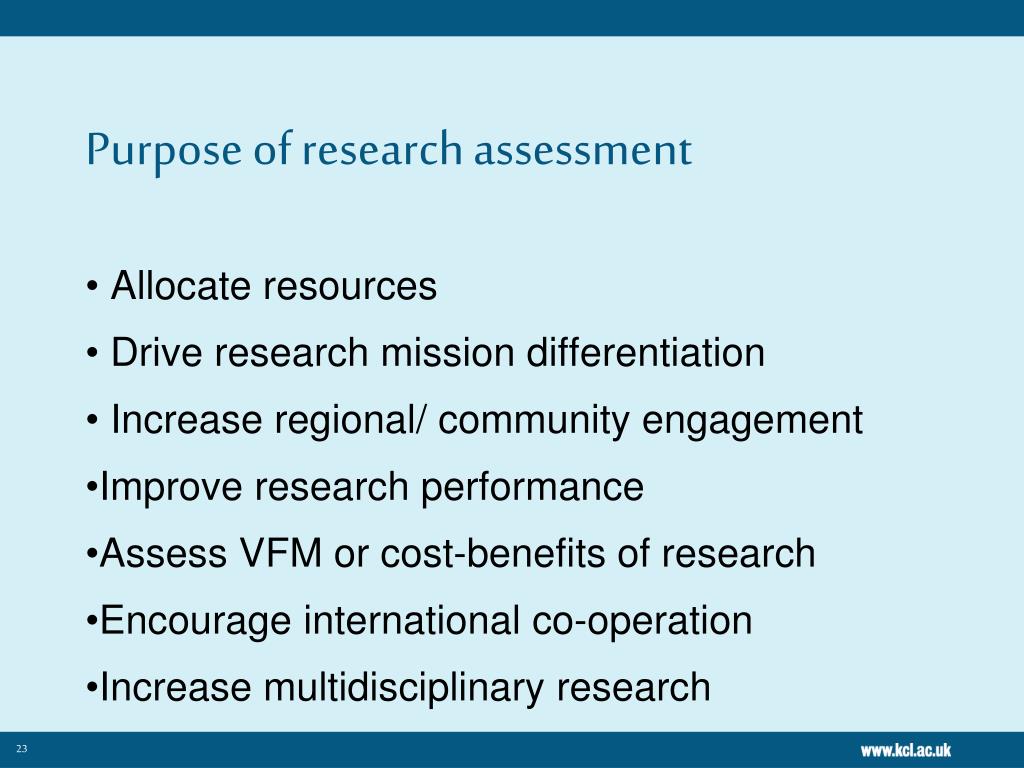 Purpose of research assessment

• Allocate resources
• Drive research mission differentiation
• Increase regional/ community engagement
•Improve research performance
•Assess VFM or cost-benefits of research
•Encourage international co-operation
•Increase multidisciplinary research

23

www.kcl.ac.uk